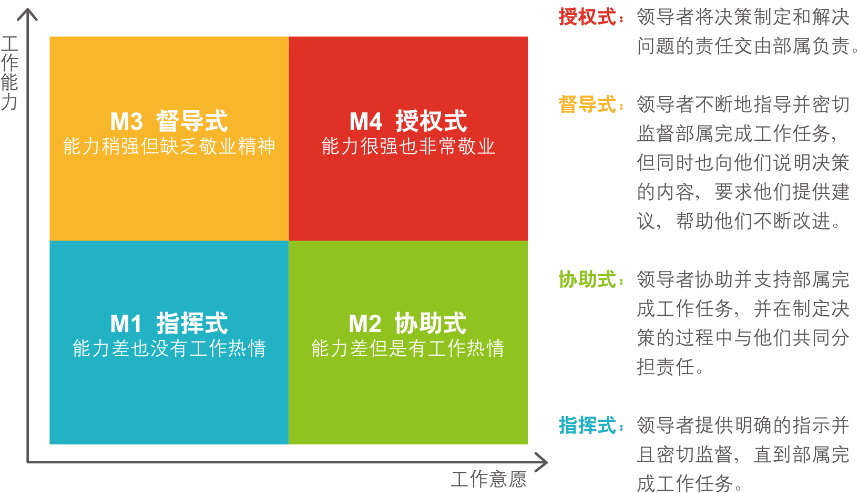 工作能力

M3 督导式
能力稍强但缺乏敬业精神

M4 授权式
能力很强也非常敬业

M1 指挥式
能力差也没有工作热情

M2 协助式
能力差但是有工作热情

工作意愿

授权式：领导者将决策制定和解决问题的责任交由部属负责。

督导式：领导者不断地指导并密切监督部属完成工作任务，但同时也向他们说明决策的内容，要求他们提供建议，帮助他们不断改进。

协助式：领导者协助并支持部属完成工作任务，并在制定决策的过程中与他们共同分担责任。

指挥式：领导者提供明确的指示并且密切监督，直到部属完成工作任务。